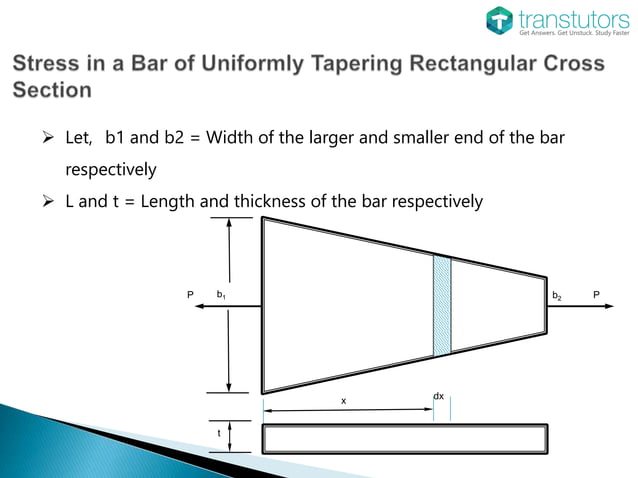 transtutors
Get Answers. Get Unstuck. Study Faster

Stress in a Bar of Uniformly Tapering Rectangular Cross Section

➢ Let, b1 and b2 = Width of the larger and smaller end of the bar respectively

➢ L and t = Length and thickness of the bar respectively

P $b_1$ $b_2$ P

x dx

t